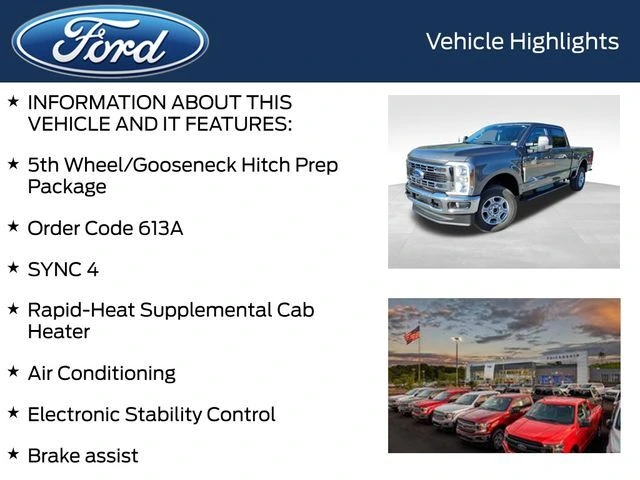 Ford

Vehicle Highlights

★ INFORMATION ABOUT THIS VEHICLE AND IT FEATURES:

★ 5th Wheel/Gooseneck Hitch Prep Package

★ Order Code 613A

★ SYNC 4

★ Rapid-Heat Supplemental Cab Heater

★ Air Conditioning

★ Electronic Stability Control

★ Brake assist